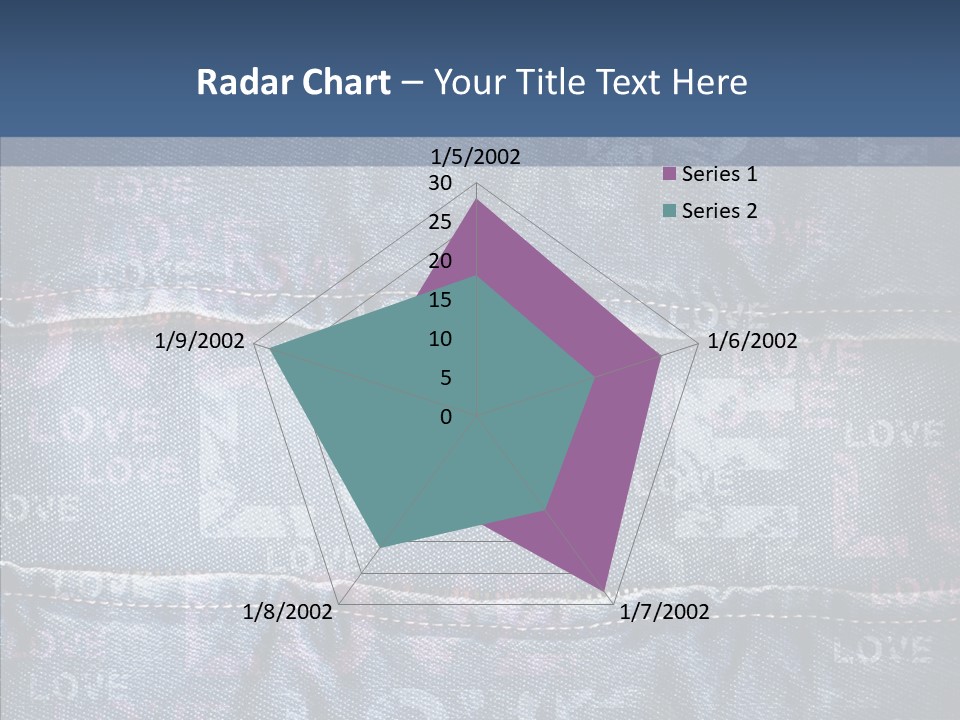 Radar Chart – Your Title Text Here

1/5/2002
30
25
20
15
10
5
0
1/6/2002
1/7/2002
1/8/2002
1/9/2002

Series 1
Series 2